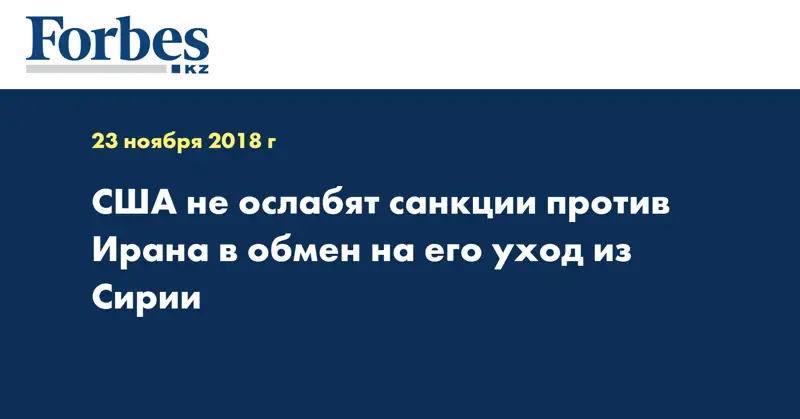 Forbes
KZ

23 ноября 2018 г

США не ослабят санкции против Ирана в обмен на его уход из Сирии